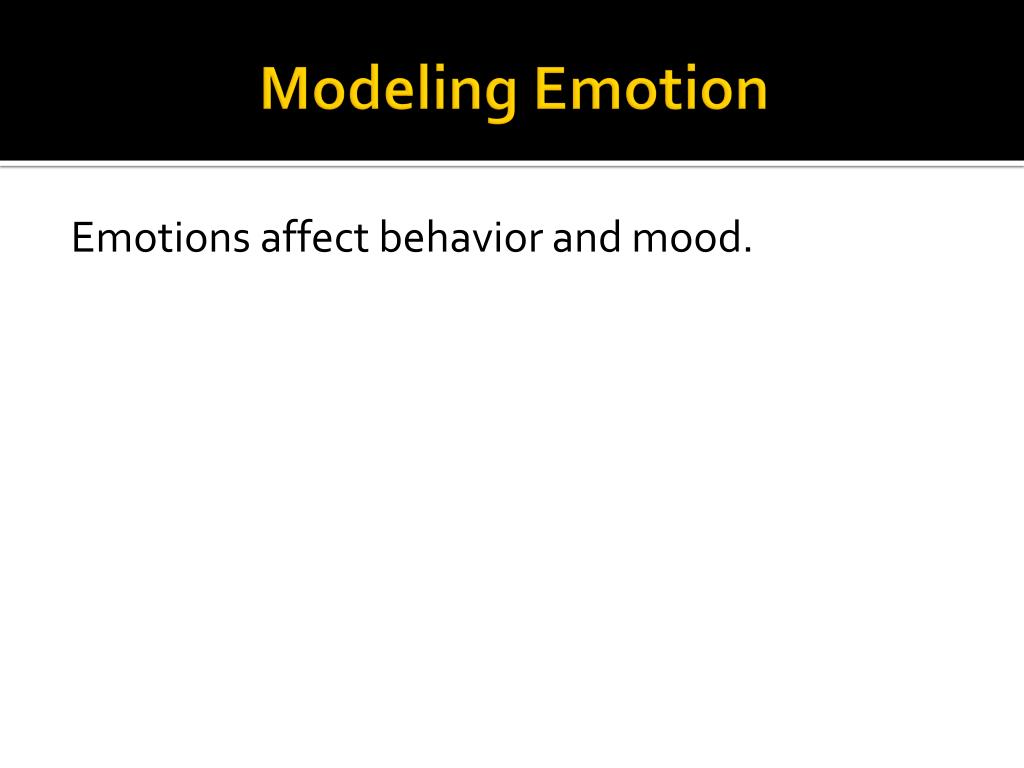 Modeling Emotion

Emotions affect behavior and mood.